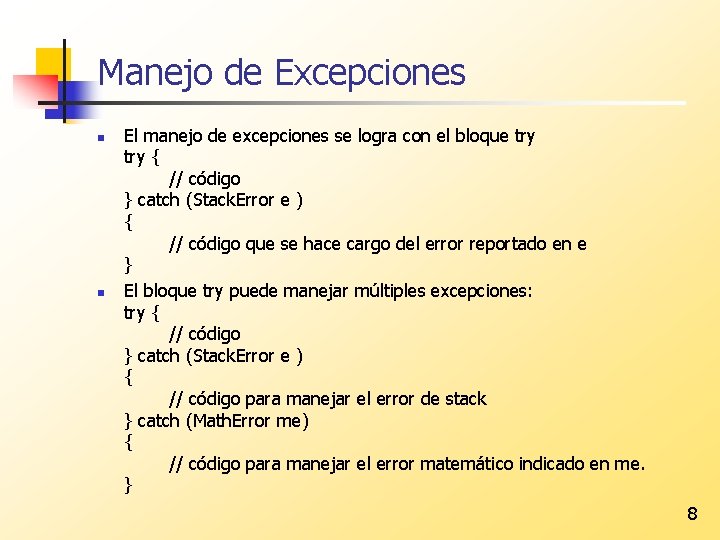 Manejo de Excepciones

- El manejo de excepciones se logra con el bloque try
try {
// código
} catch (StackError e )
{
// código que se hace cargo del error reportado en e
}

- El bloque try puede manejar múltiples excepciones:
try {
// código
} catch (StackError e )
{
// código para manejar el error de stack
} catch (MathError me)
{
// código para manejar el error matemático indicado en me.
}

8